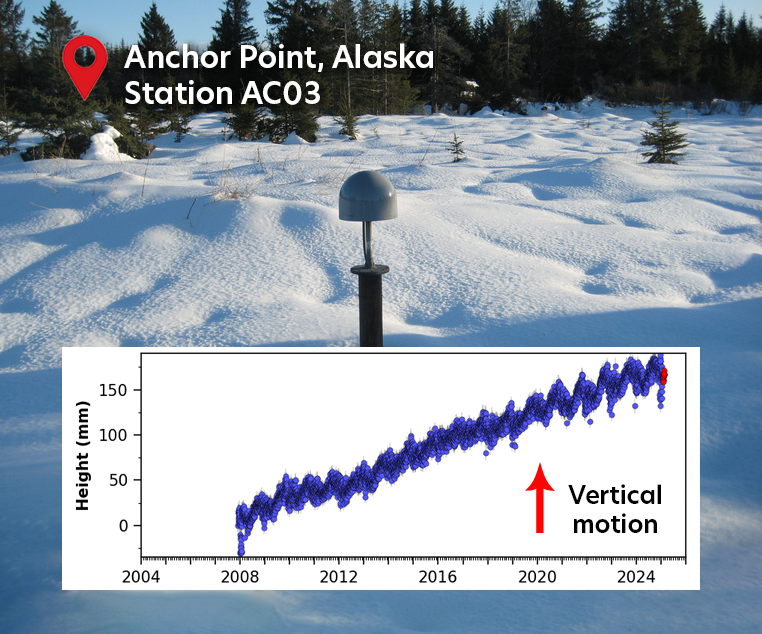 Anchor Point, Alaska
Station AC03

Height (mm)
150
100
50
0
2004
2008
2012
2016
2020
2024
Vertical motion